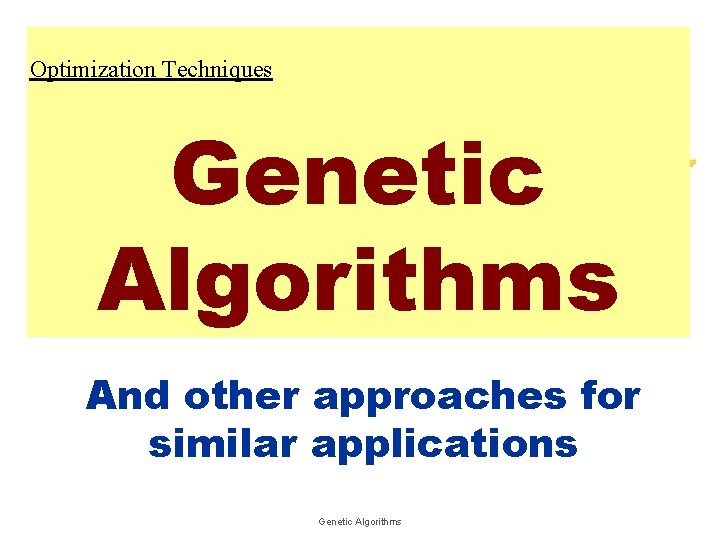 Optimization Techniques

Genetic Algorithms

And other approaches for similar applications

Genetic Algorithms